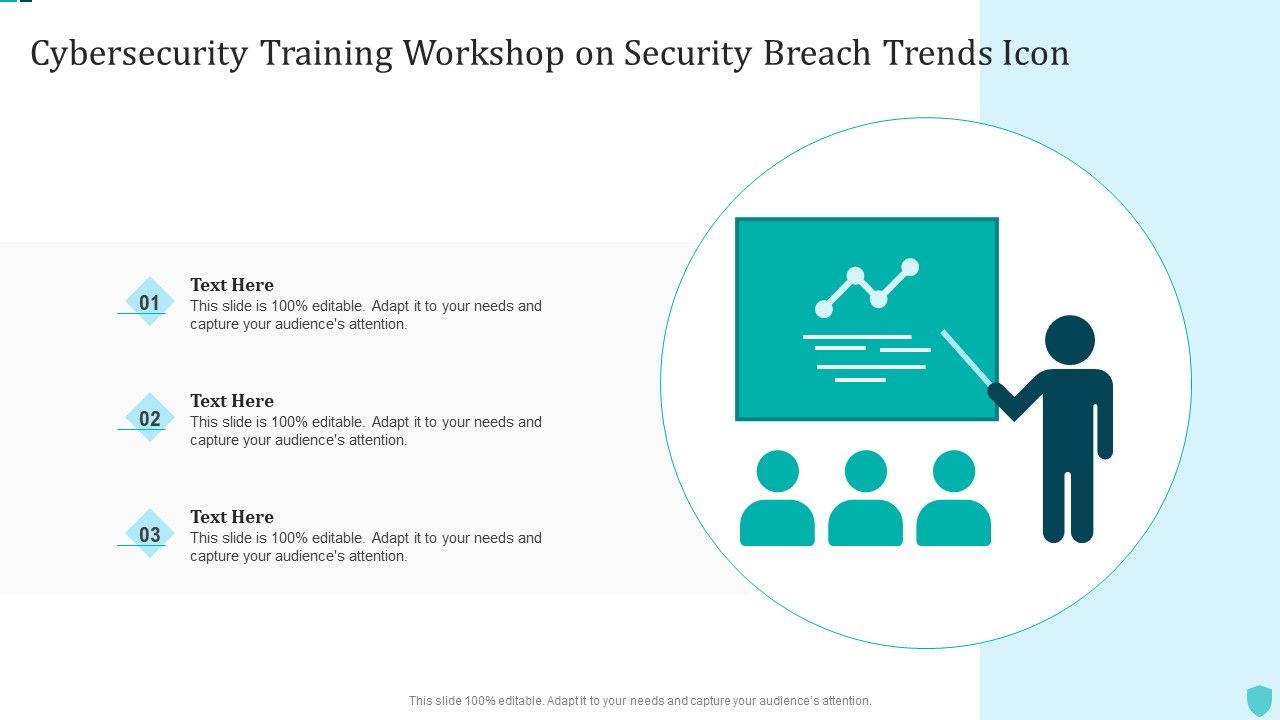 Cybersecurity Training Workshop on Security Breach Trends Icon

01
Text Here
This slide is 100% editable. Adapt it to your needs and capture your audience's attention.

02
Text Here
This slide is 100% editable. Adapt it to your needs and capture your audience's attention.

03
Text Here
This slide is 100% editable. Adapt it to your needs and capture your audience's attention.

This slide 100% editable. Adapt it to your needs and capture your audience's attention.